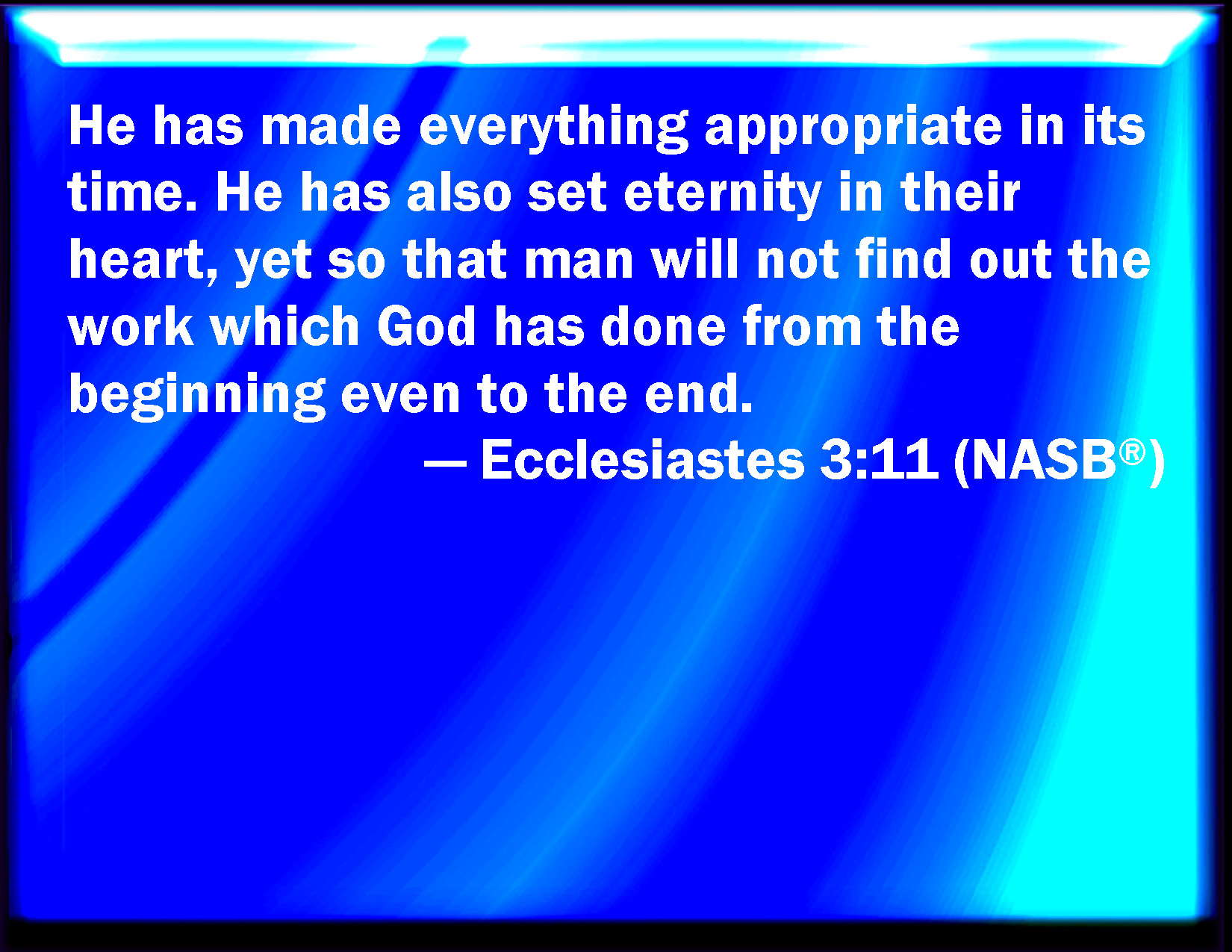 He has made everything appropriate in its time. He has also set eternity in their heart, yet so that man will not find out the work which God has done from the beginning even to the end.

— Ecclesiastes 3:11 (NASB®)